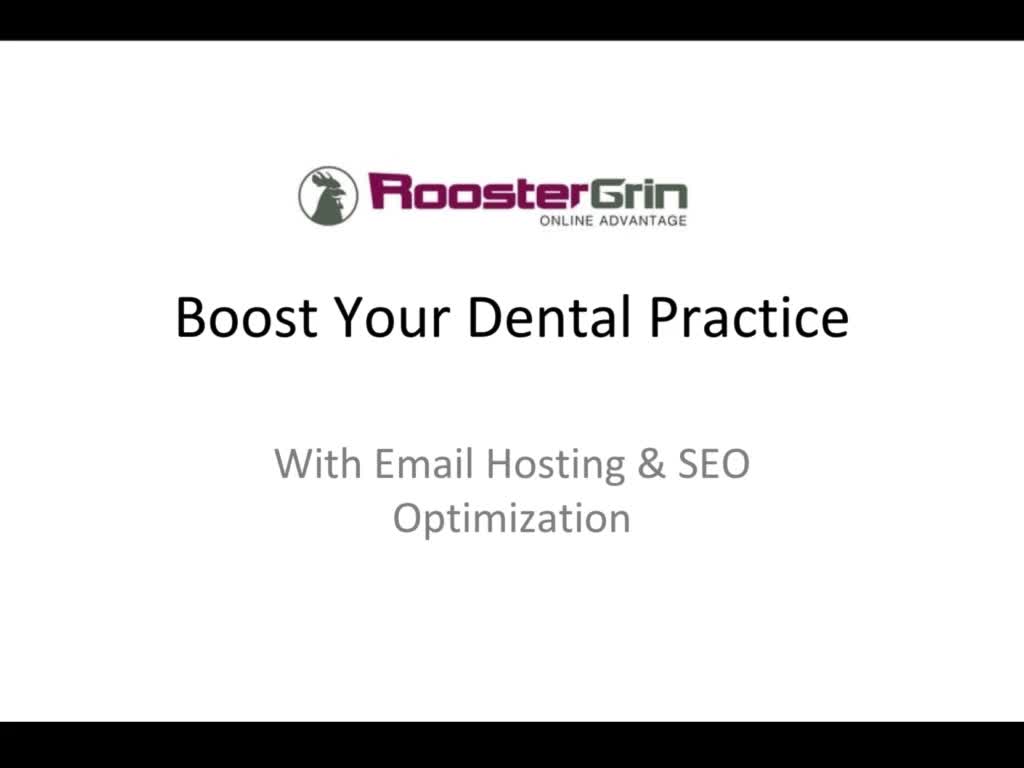 RoosterGrin
ONLINE ADVANTAGE

Boost Your Dental Practice

With Email Hosting & SEO Optimization